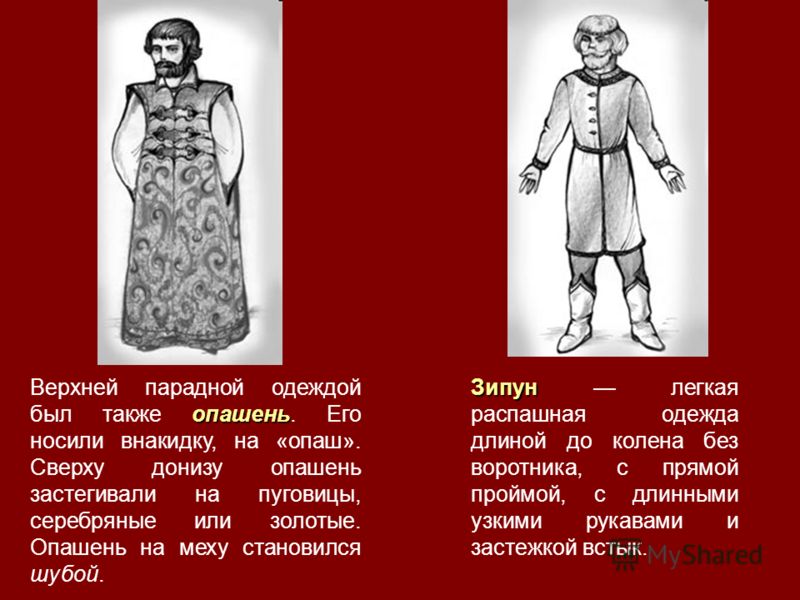 Верхней парадной одеждой был также опашень. Его носили внакидку, на «опаш». Сверху донизу опашень застегивали на пуговицы, серебряные или золотые. Опашень на меху становился шубой.

Зипун — легкая распашная одежда длиной до колена без воротника, с прямой проймой, с длинными узкими рукавами и застежкой встык.

MyShared